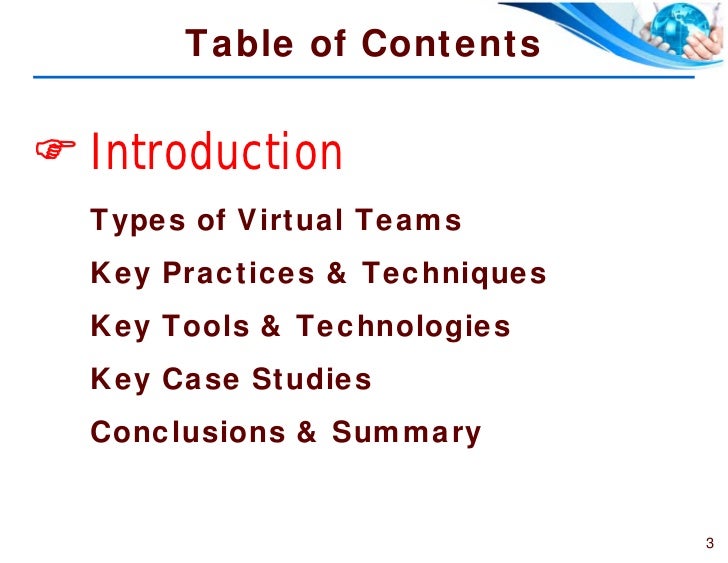 Table of Contents

☞ Introduction

Types of Virtual Teams

Key Practices & Techniques

Key Tools & Technologies

Key Case Studies

Conclusions & Summary

3